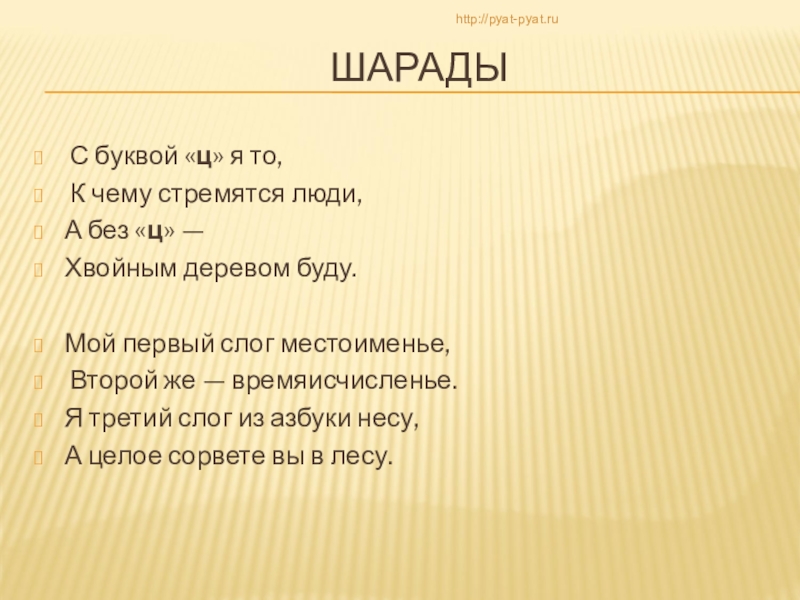 http://pyat-pyat.ru

ШАРАДЫ

С буквой «ц» я то,
К чему стремятся люди,
А без «ц» —
Хвойным деревом буду.

Мой первый слог местоименье,
Второй же — времяисчисленье.
Я третий слог из азбуки несу,
А целое сорвете вы в лесу.